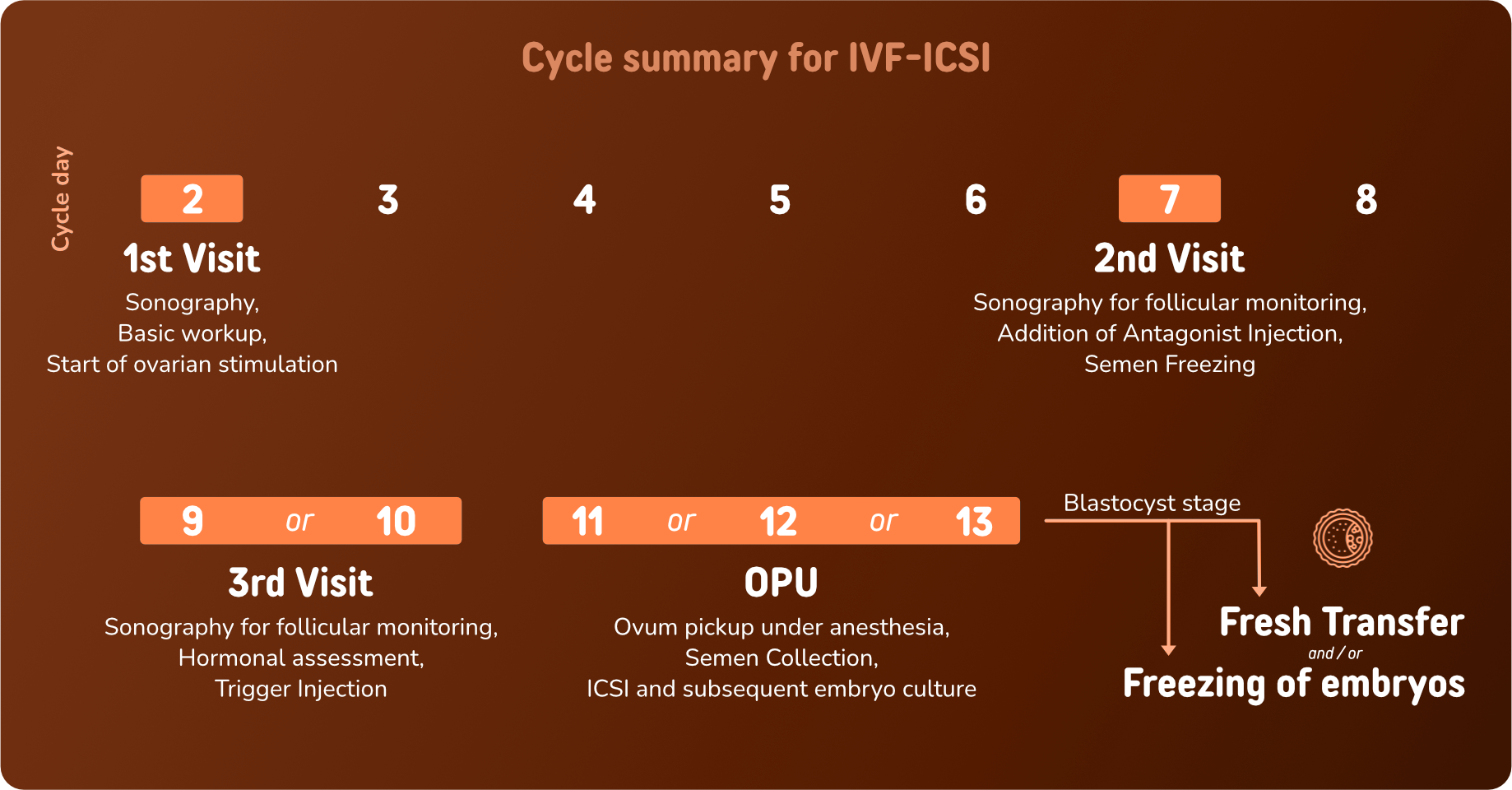 Cycle summary for IVF-ICSI

Cycle day

2 3 4 5 6 7 8

1st Visit

Sonography,
Basic workup,
Start of ovarian stimulation

2nd Visit

Sonography for follicular monitoring,
Addition of Antagonist Injection,
Semen Freezing

9 or 10

3rd Visit

Sonography for follicular monitoring,
Hormonal assessment,
Trigger Injection

11 or 12 or 13

OPU

Ovum pickup under anesthesia,
Semen Collection,
ICSI and subsequent embryo culture

Blastocyst stage

Fresh Transfer
and / or
Freezing of embryos